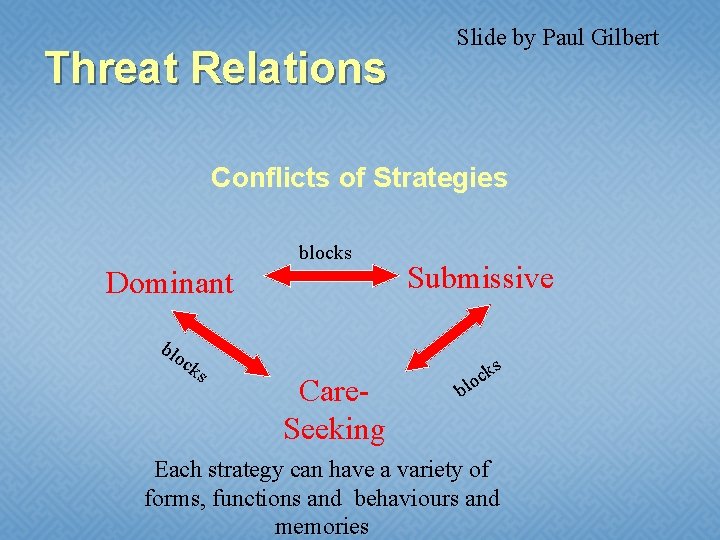 Threat Relations

Slide by Paul Gilbert

Conflicts of Strategies

blocks

Dominant

Submissive

blocks

blocks

Care-Seeking

Each strategy can have a variety of forms, functions and behaviours and memories